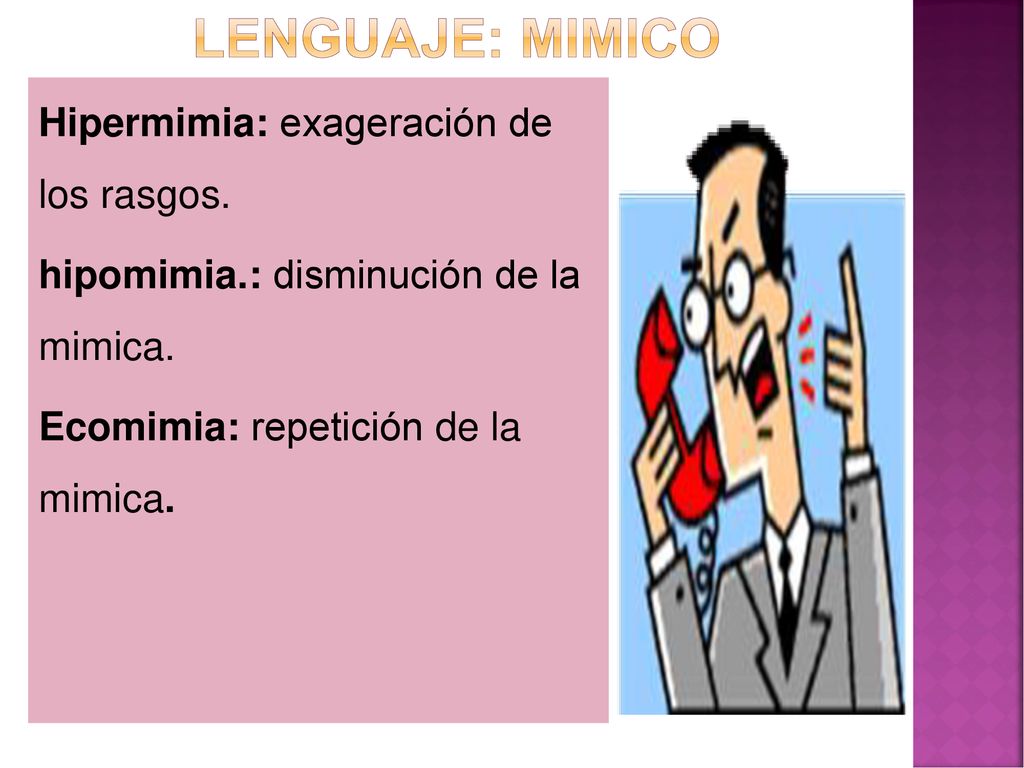 LENGUAJE: MIMICO

Hipermimia: exageración de los rasgos.

hipomimia.: disminución de la mimica.

Ecomimia: repetición de la mimica.